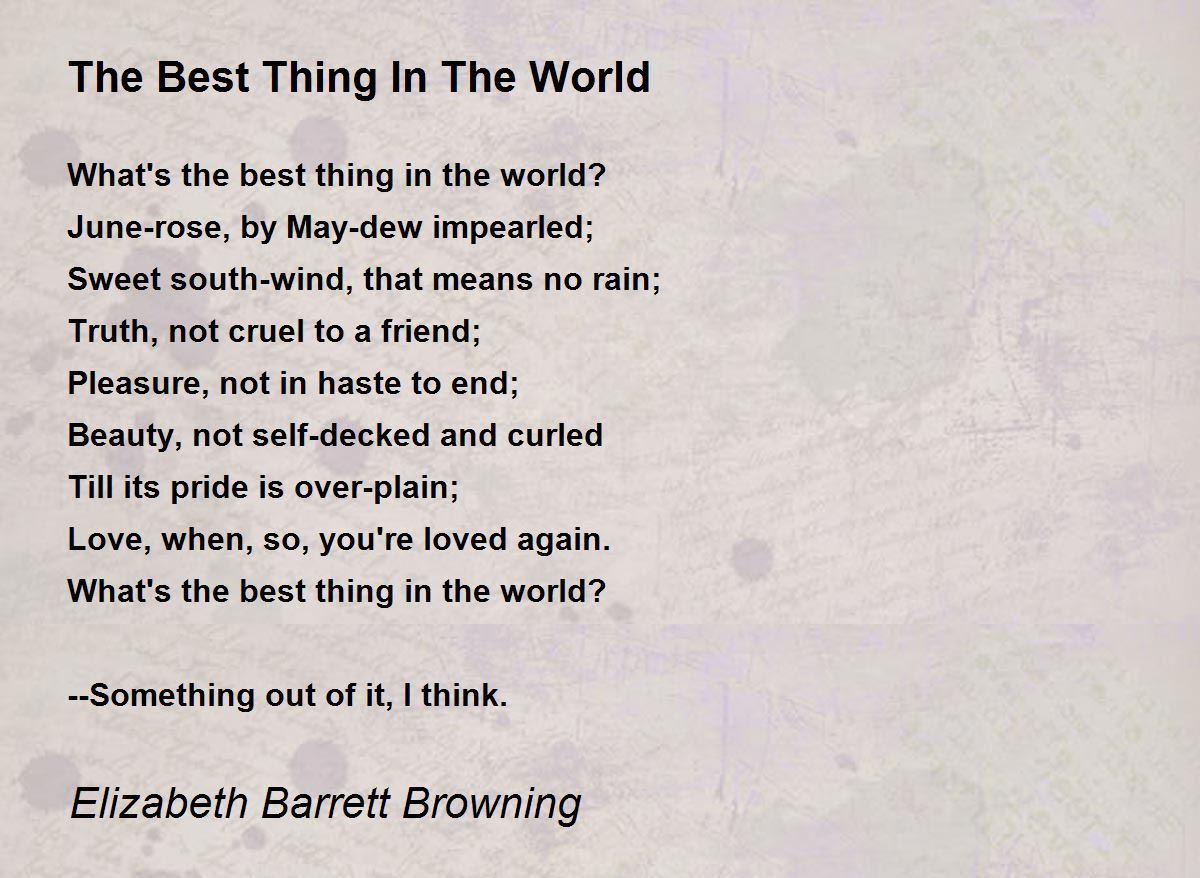 The Best Thing In The World

What's the best thing in the world?
June-rose, by May-dew impearled;
Sweet south-wind, that means no rain;
Truth, not cruel to a friend;
Pleasure, not in haste to end;
Beauty, not self-decked and curled
Till its pride is over-plain;
Love, when, so, you're loved again.
What's the best thing in the world?

--Something out of it, I think.

Elizabeth Barrett Browning